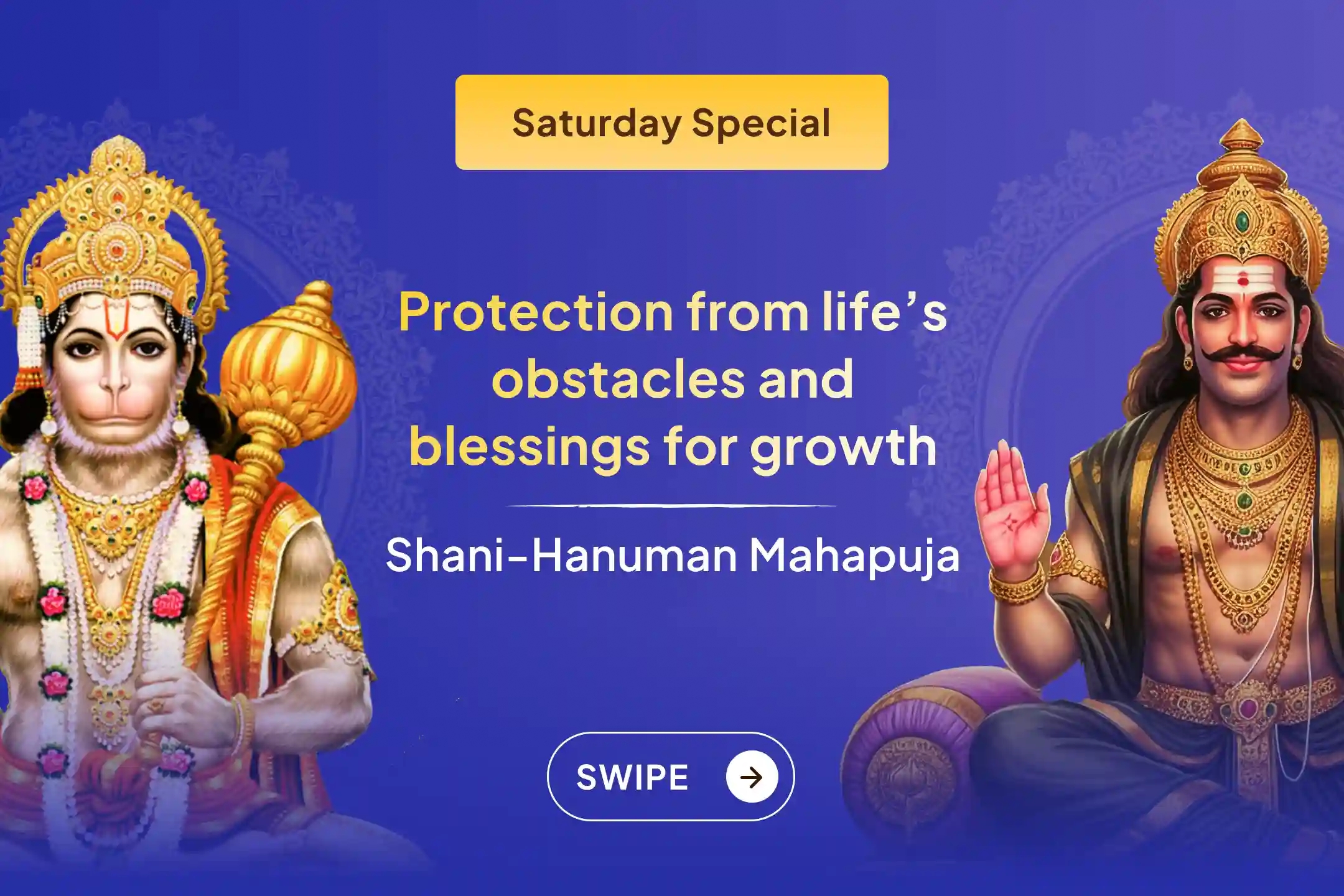 Saturday Special

Protection from life's obstacles and blessings for growth

Shani-Hanuman Mahapuja

SWIPE